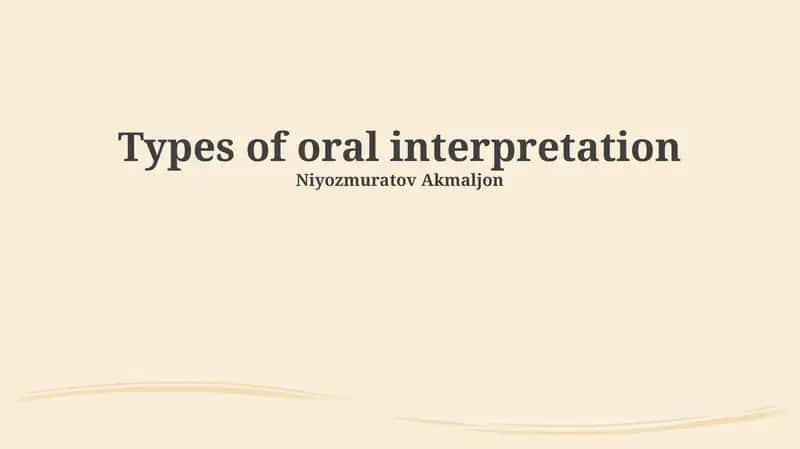 Types of oral interpretation
Niyozmuratov Akmaljon